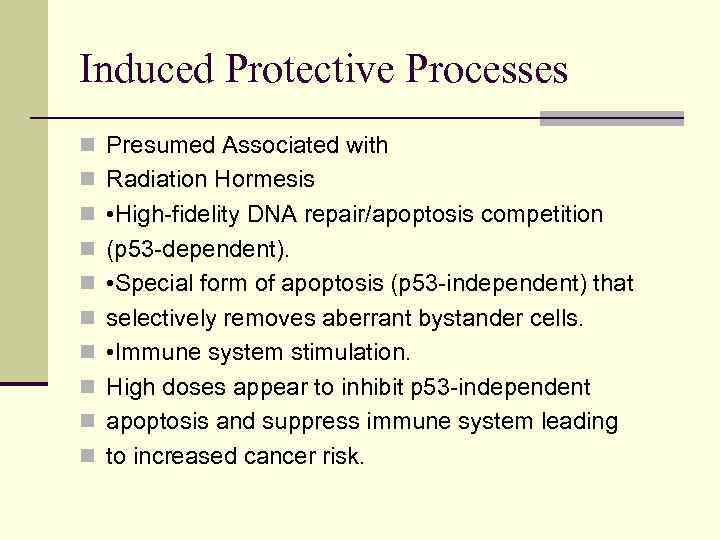 Induced Protective Processes

Presumed Associated with

Radiation Hormesis

•High-fidelity DNA repair/apoptosis competition

(p53-dependent).

•Special form of apoptosis (p53-independent) that

selectively removes aberrant bystander cells.

•Immune system stimulation.

High doses appear to inhibit p53-independent

apoptosis and suppress immune system leading

to increased cancer risk.